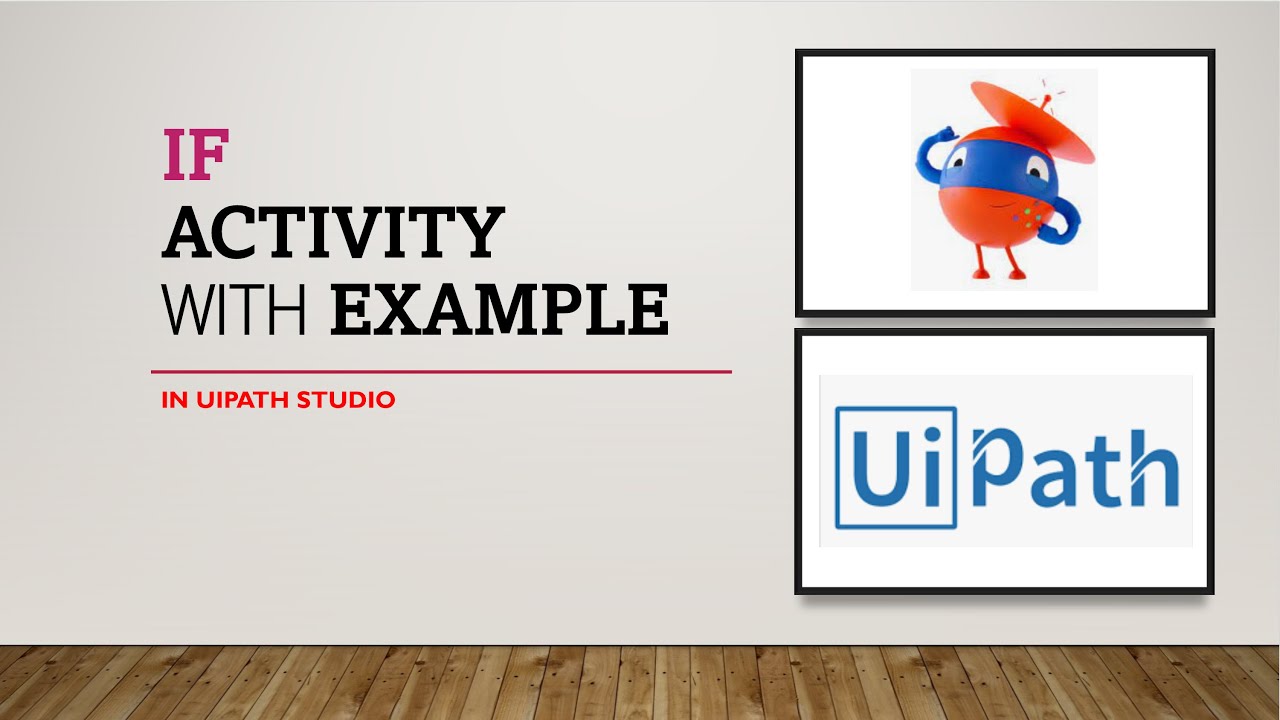 IF
ACTIVITY
WITH EXAMPLE

IN UIPATH STUDIO

UiPath